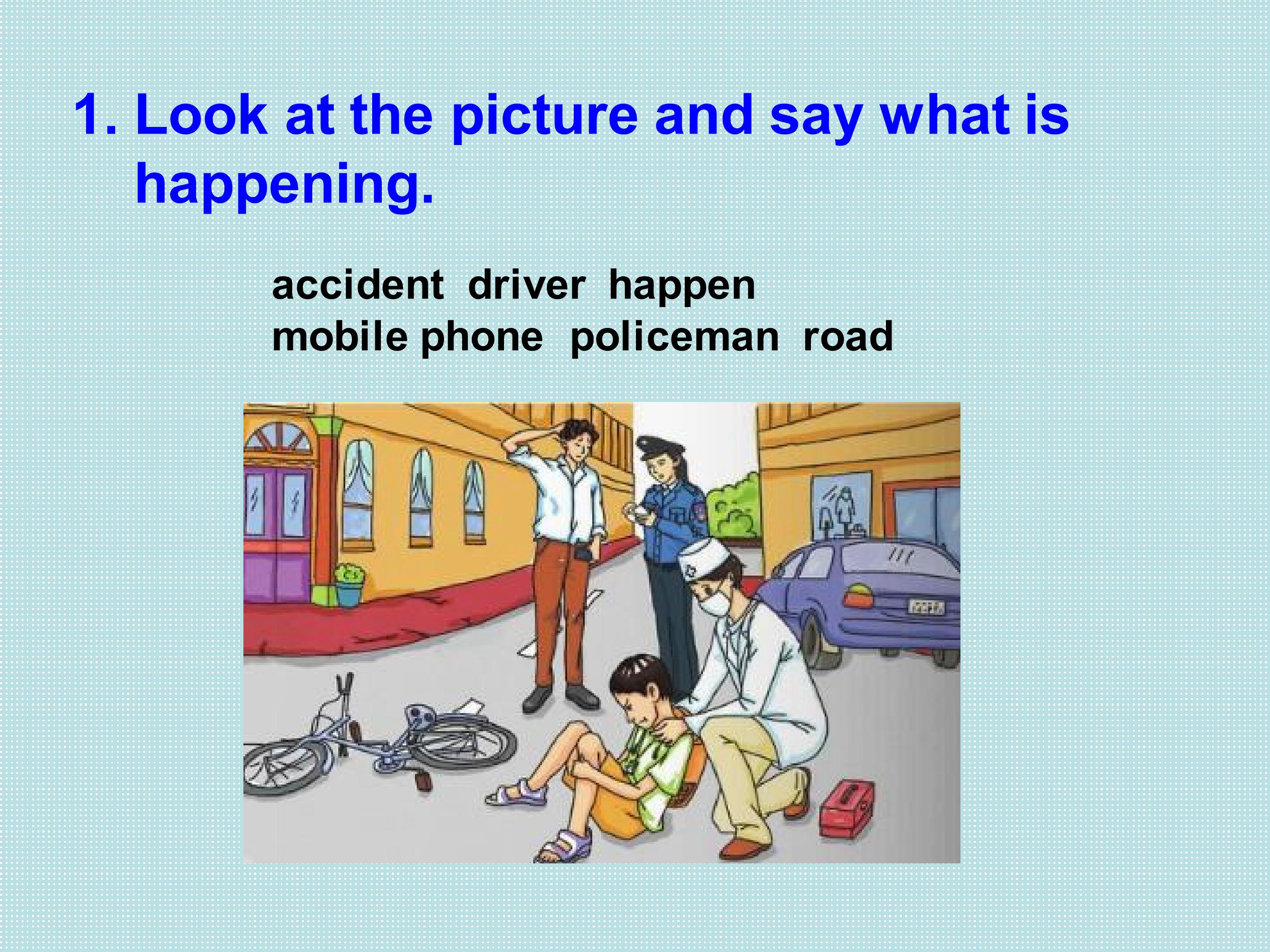 1. Look at the picture and say what is happening.

accident driver happen
mobile phone policeman road